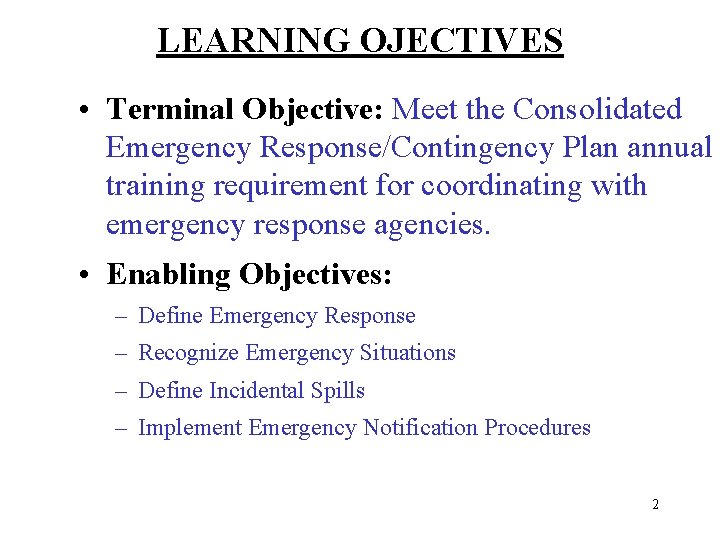 LEARNING OJECTIVES

• Terminal Objective: Meet the Consolidated Emergency Response/Contingency Plan annual training requirement for coordinating with emergency response agencies.

• Enabling Objectives:
– Define Emergency Response
– Recognize Emergency Situations
– Define Incidental Spills
– Implement Emergency Notification Procedures

2